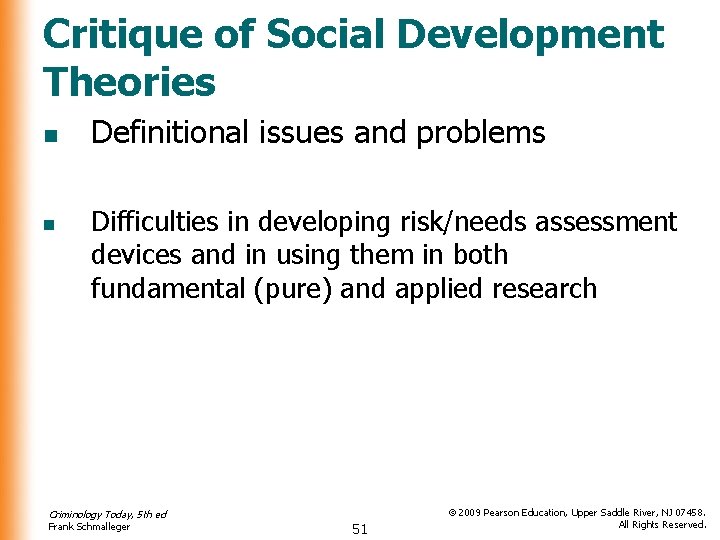 Critique of Social Development Theories

■ Definitional issues and problems

■ Difficulties in developing risk/needs assessment devices and in using them in both fundamental (pure) and applied research

Criminology Today, 5th ed
Frank Schmalleger

51

© 2009 Pearson Education, Upper Saddle River, NJ 07458.
All Rights Reserved.